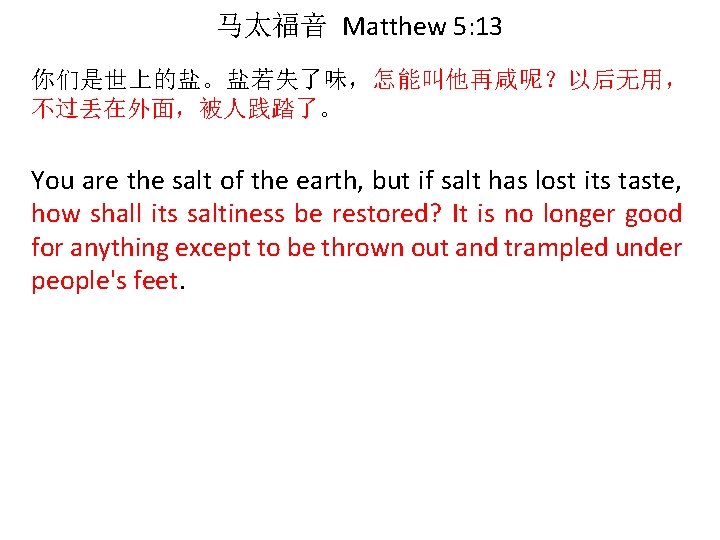 马太福音 Matthew 5:13

你们是世上的盐。盐若失了味，怎能叫他再咸呢？以后无用，不过丢在外面，被人践踏了。

You are the salt of the earth, but if salt has lost its taste, how shall its saltiness be restored? It is no longer good for anything except to be thrown out and trampled under people's feet.